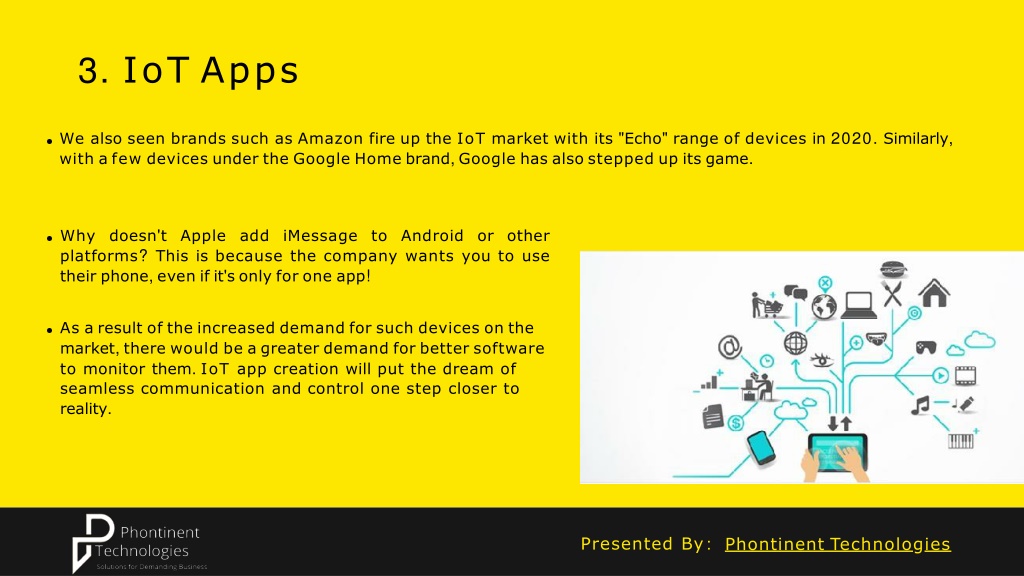 3. IoT Apps

• We also seen brands such as Amazon fire up the IoT market with its "Echo" range of devices in 2020. Similarly, with a few devices under the Google Home brand, Google has also stepped up its game.

• Why doesn't Apple add iMessage to Android or other platforms? This is because the company wants you to use their phone, even if it's only for one app!

• As a result of the increased demand for such devices on the market, there would be a greater demand for better software to monitor them. IoT app creation will put the dream of seamless communication and control one step closer to reality.

Phontinent Technologies
Solutions for Demanding Business

Presented By: Phontinent Technologies